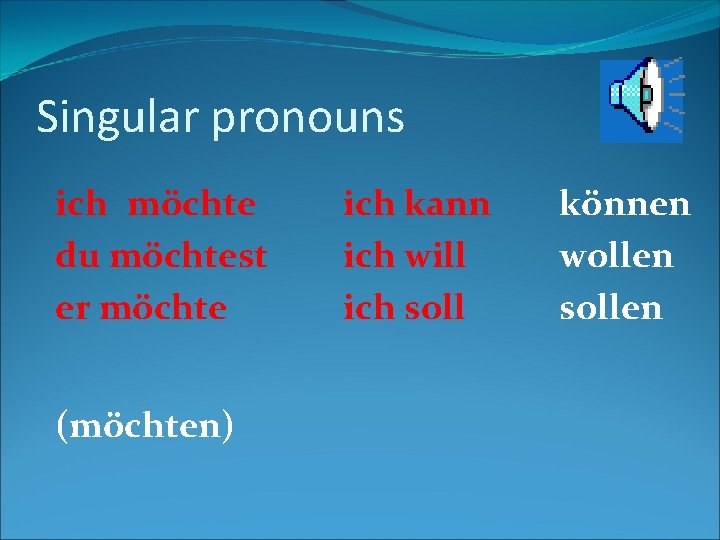 Singular pronouns

ich möchte
du möchtest
er möchte

(möchten)

ich kann
ich will
ich soll

können
wollen
sollen